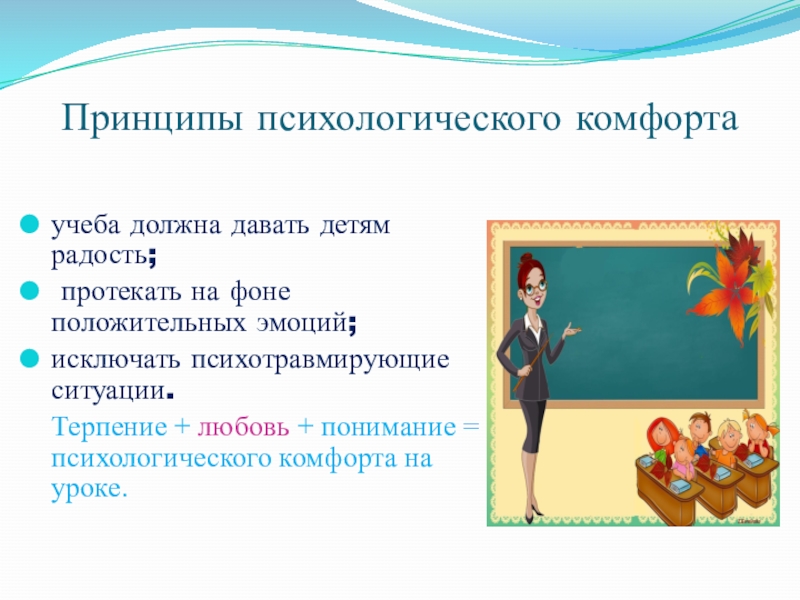 Принципы психологического комфорта

учеба должна давать детям радость;

протекать на фоне положительных эмоций;

исключать психотравмирующие ситуации.

Терпение + любовь + понимание = психологического комфорта на уроке.